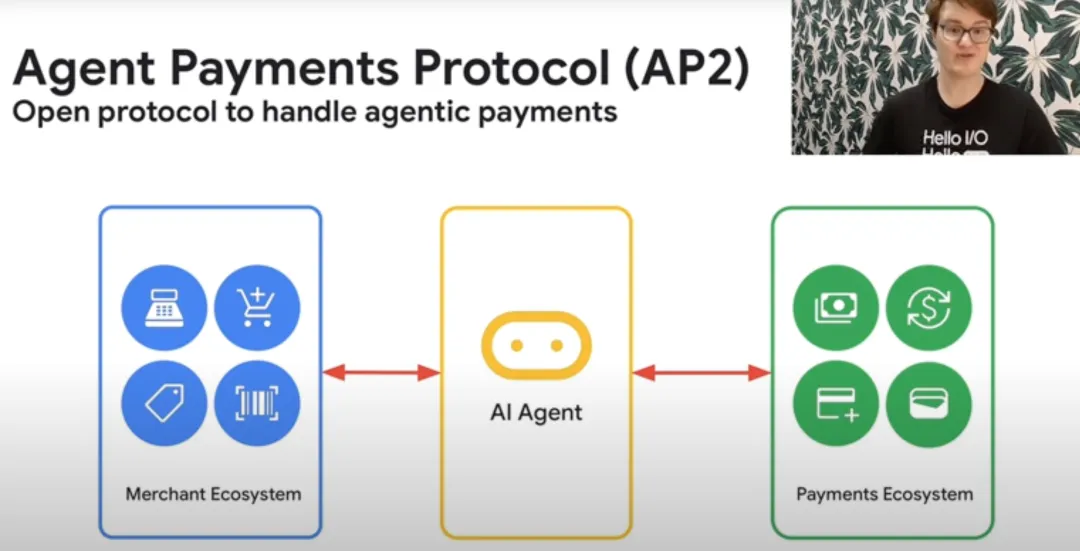 Agent Payments Protocol (AP2)
Open protocol to handle agentic payments

Hello I/O
Hello

Merchant Ecosystem

AI Agent

Payments Ecosystem